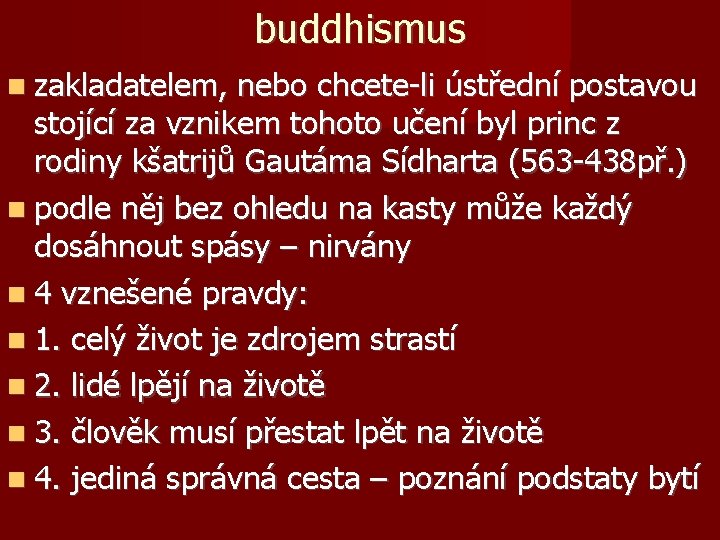 buddhismus

zakladatelem, nebo chcete-li ústřední postavou stojící za vznikem tohoto učení byl princ z rodiny kšatrijů Gautáma Sídharta (563-438př.)

podle něj bez ohledu na kasty může každý dosáhnout spásy – nirvány

4 vznešené pravdy:

1. celý život je zdrojem strastí

2. lidé lpějí na životě

3. člověk musí přestat lpět na životě

4. jediná správná cesta – poznání podstaty bytí